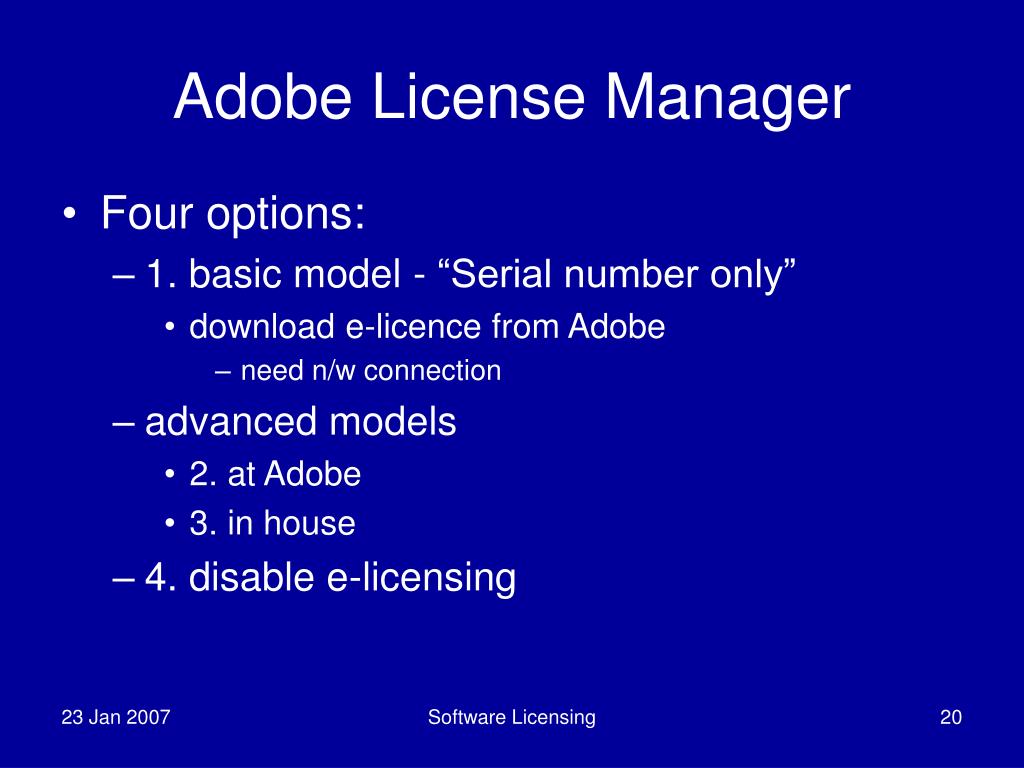 Adobe License Manager

• Four options:
– 1. basic model - “Serial number only”
• download e-licence from Adobe
– need n/w connection
– advanced models
• 2. at Adobe
• 3. in house
– 4. disable e-licensing

23 Jan 2007

Software Licensing

20